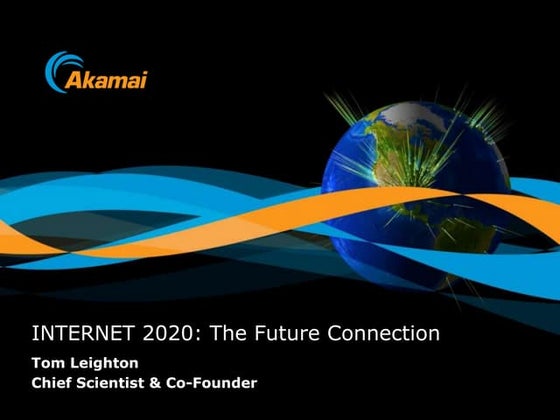 Akamai

INTERNET 2020: The Future Connection

Tom Leighton
Chief Scientist & Co-Founder